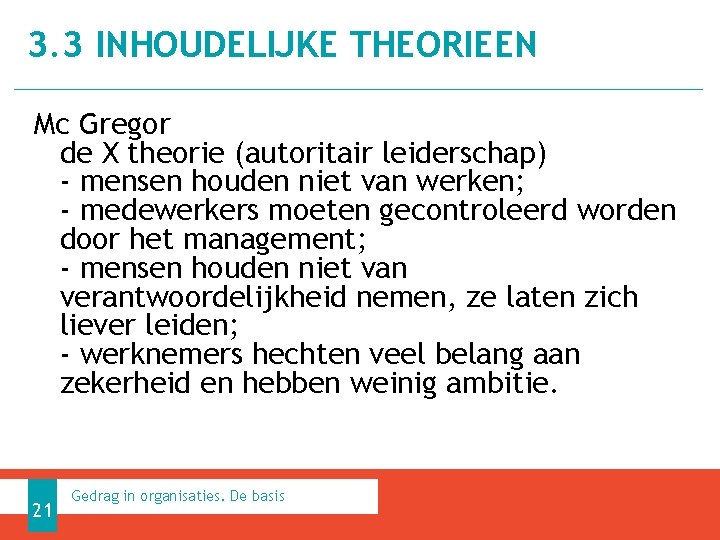 3.3 INHOUDELIJKE THEORIEEN

Mc Gregor
de X theorie (autoritair leiderschap)
- mensen houden niet van werken;
- medewerkers moeten gecontroleerd worden door het management;
- mensen houden niet van verantwoordelijkheid nemen, ze laten zich liever leiden;
- werknemers hechten veel belang aan zekerheid en hebben weinig ambitie.

21

Gedrag in organisaties. De basis